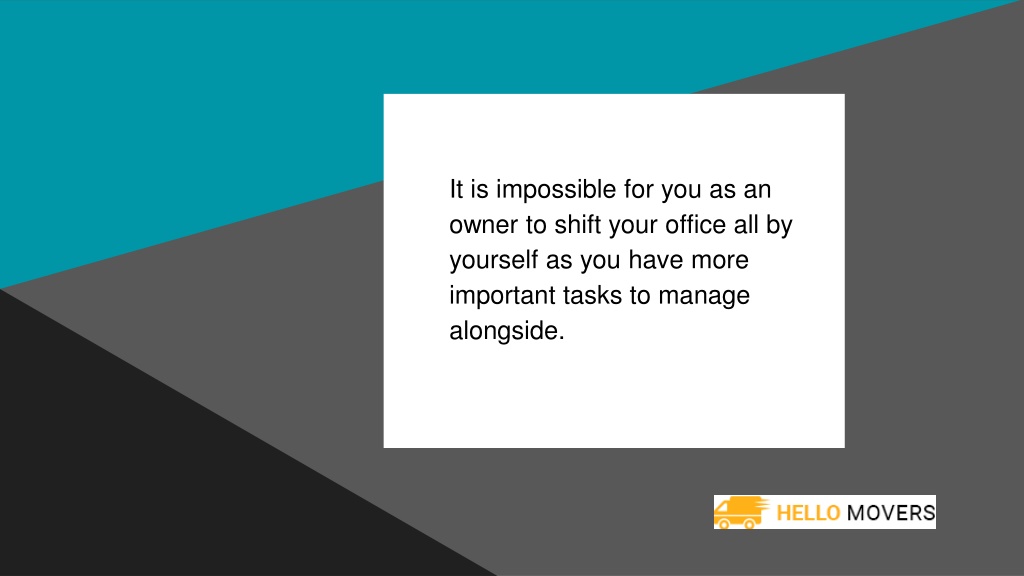 It is impossible for you as an owner to shift your office all by yourself as you have more important tasks to manage alongside.

HELLO MOVERS